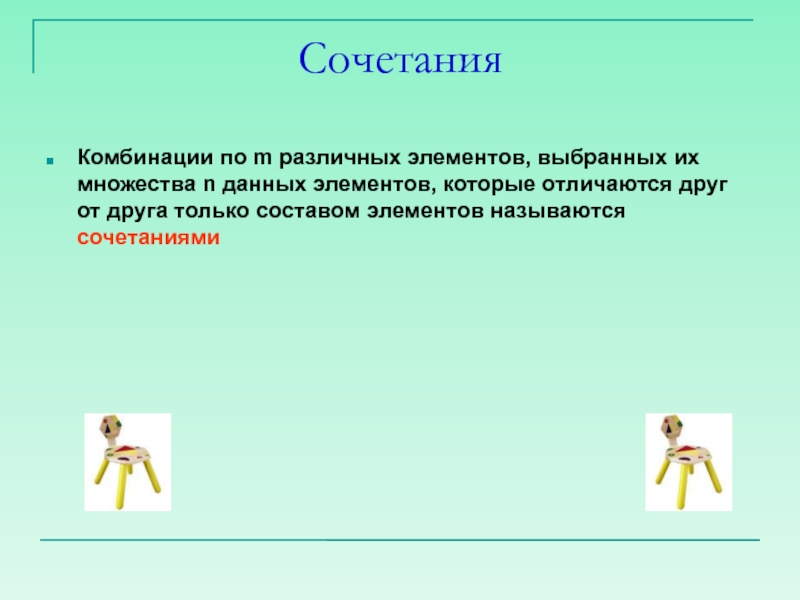 Сочетания

Комбинации по m различных элементов, выбранных их множества n данных элементов, которые отличаются друг от друга только составом элементов называются сочетаниями